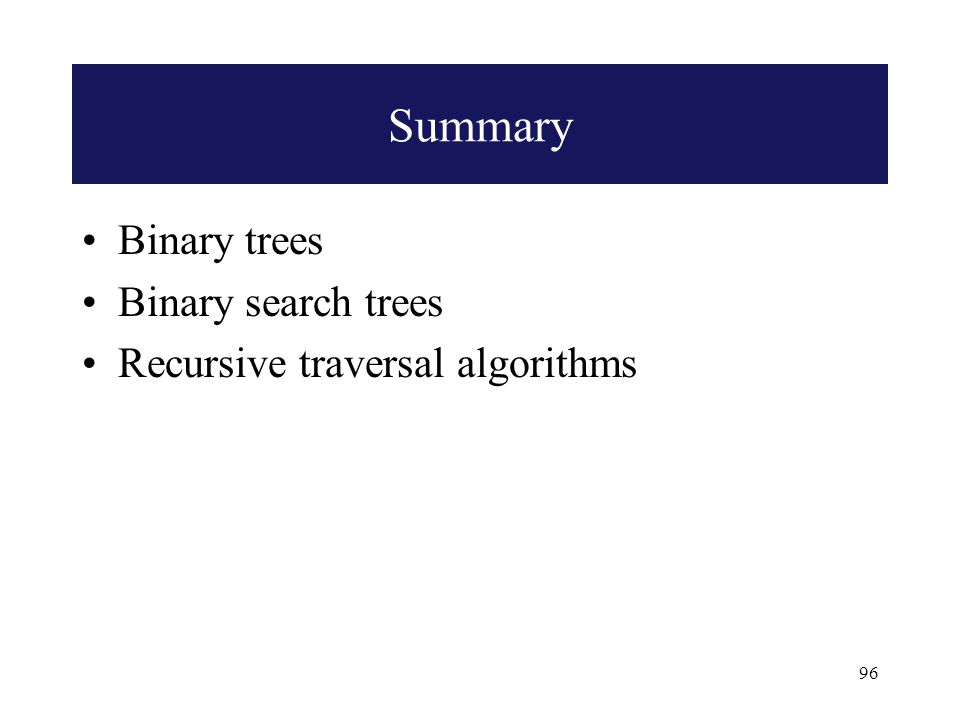 Summary

• Binary trees
• Binary search trees
• Recursive traversal algorithms

96